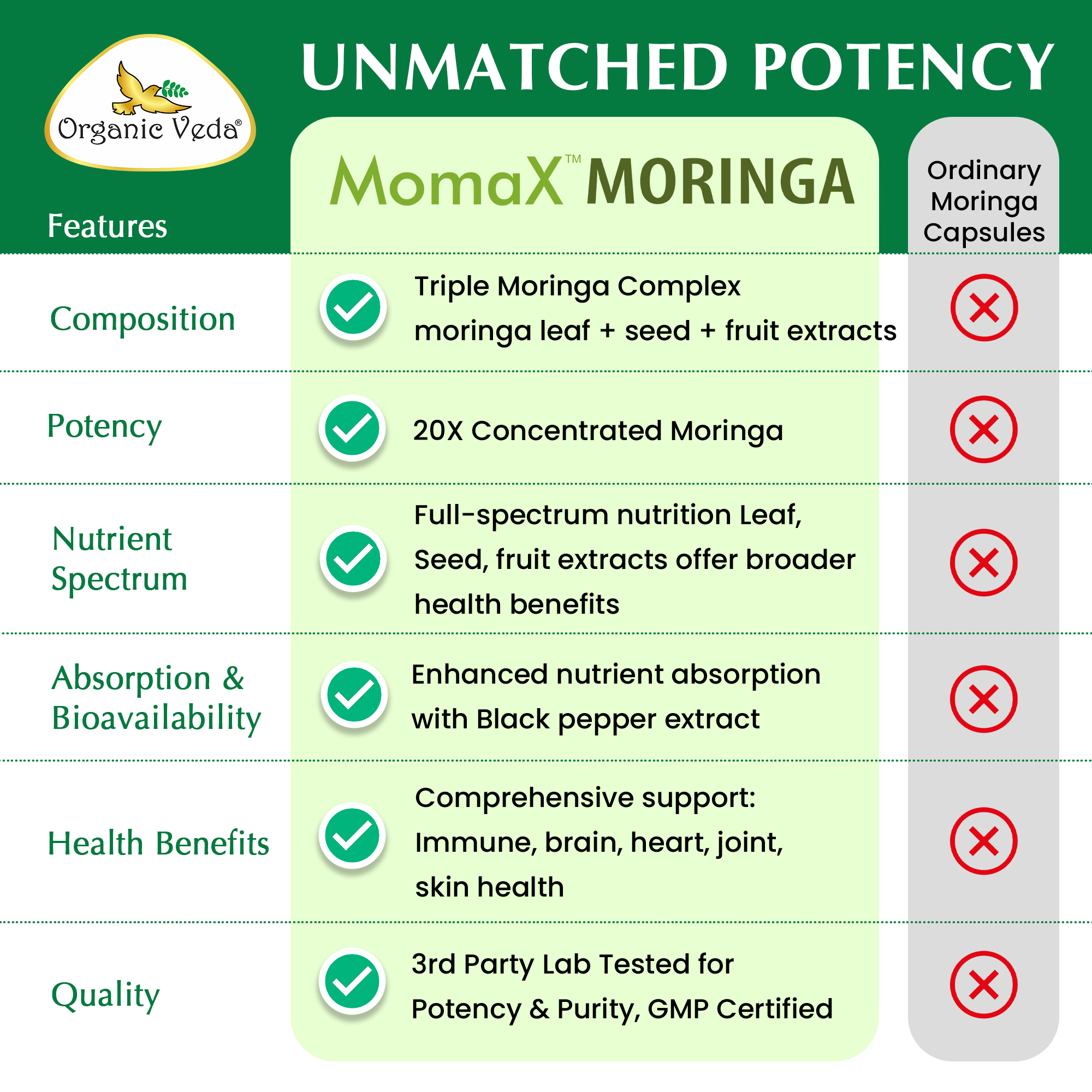 Organic Veda®

UNMATCHED POTENCY

| Features | MomaX™ MORINGA | Ordinary Moringa Capsules |
|---|---|---|
| Composition | Triple Moringa Complex moringa leaf + seed + fruit extracts | |
| Potency | 20X Concentrated Moringa | |
| Nutrient Spectrum | Full-spectrum nutrition Leaf, Seed, fruit extracts offer broader health benefits | |
| Absorption & Bioavailability | Enhanced nutrient absorption with Black pepper extract | |
| Health Benefits | Comprehensive support: Immune, brain, heart, joint, skin health | |
| Quality | 3rd Party Lab Tested for Potency & Purity, GMP Certified | |